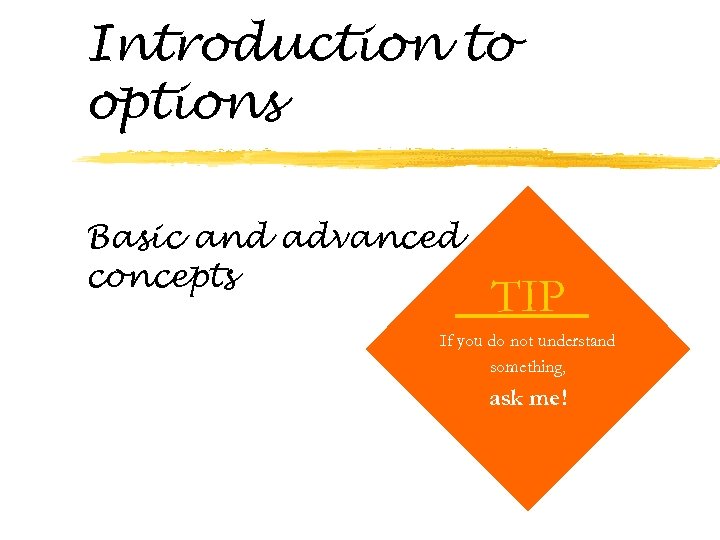 Introduction to options

Basic and advanced concepts

TIP

If you do not understand something,

ask me!